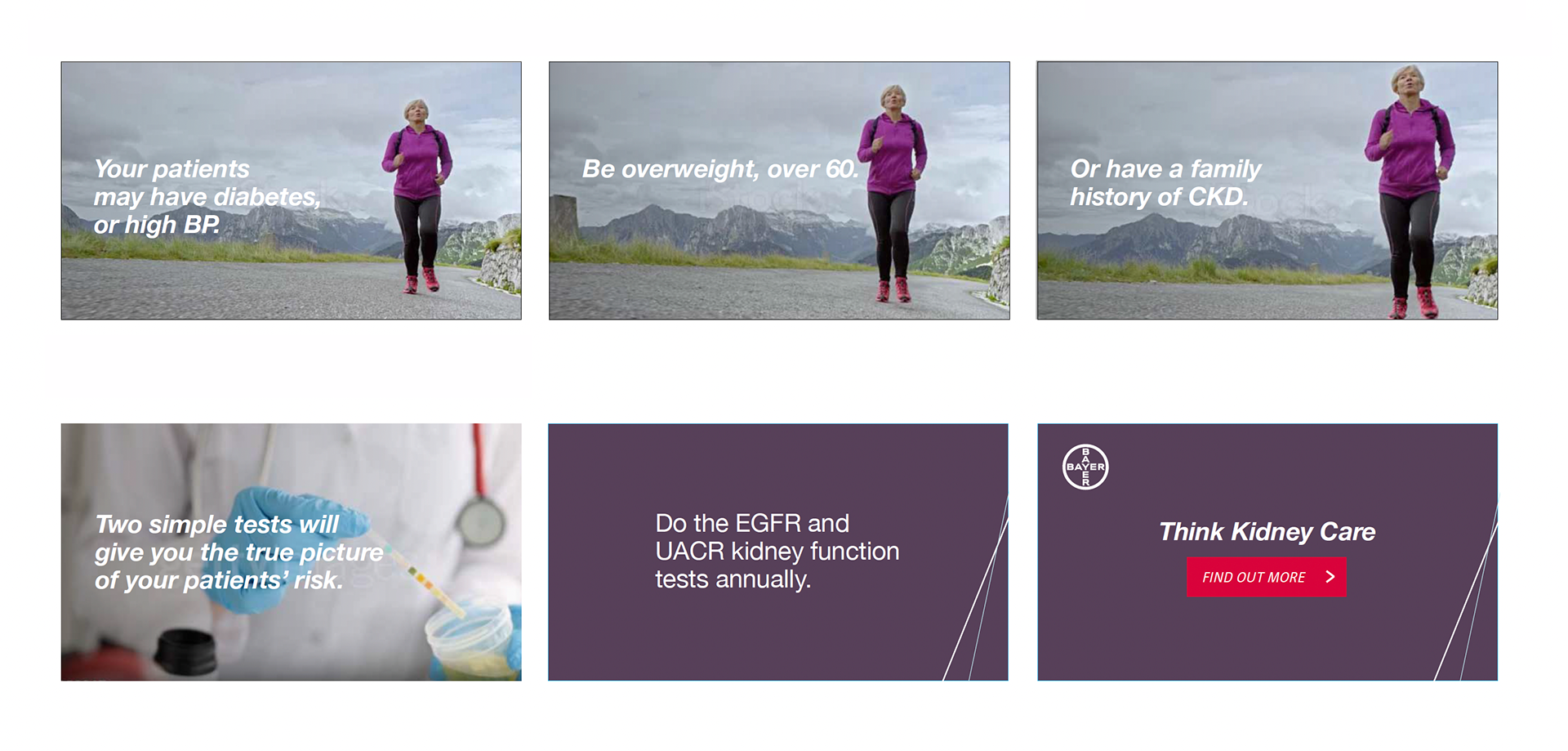 Your patients may have diabetes, or high BP.

Be overweight, over 60.

Or have a family history of CKD.

Two simple tests will give you the true picture of your patients' risk.

Do the EGFR and UACR kidney function tests annually.

BAYER

Think Kidney Care

FIND OUT MORE >